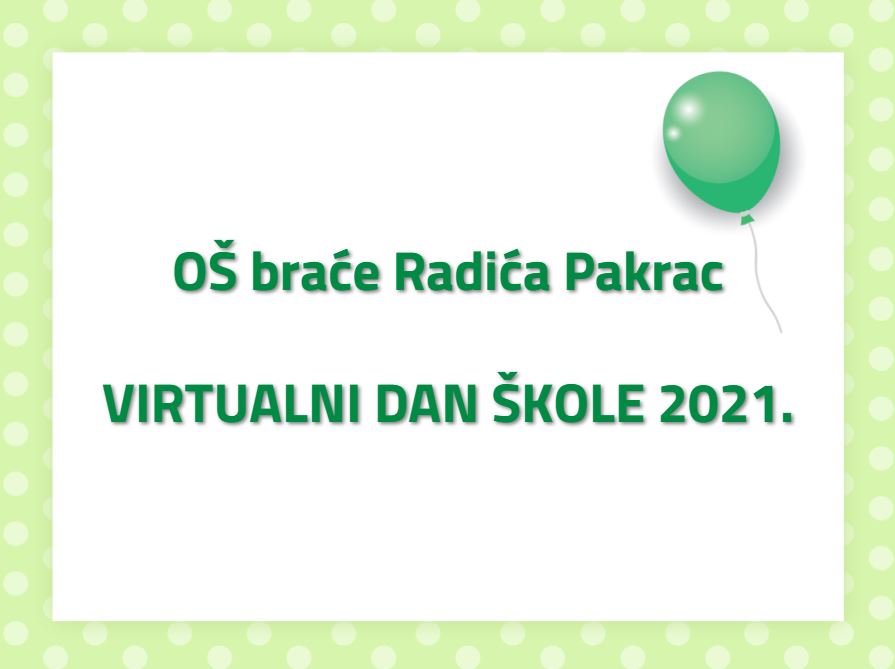 OŠ braće Radića Pakrac

VIRTUALNI DAN ŠKOLE 2021.